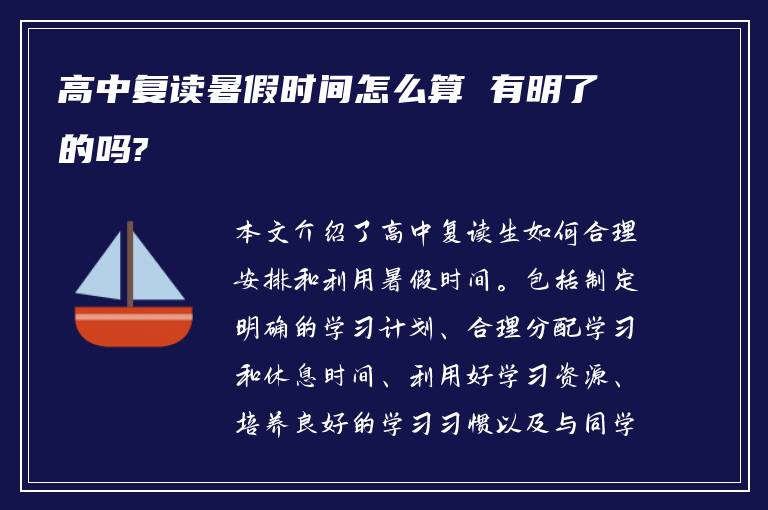 高中复读暑假时间怎么算 有明了的吗?

本文介绍了高中复读生如何合理安排和利用暑假时间。包括制定明确的学习计划、合理分配学习和休息时间、利用好学习资源、培养良好的学习习惯以及与同学